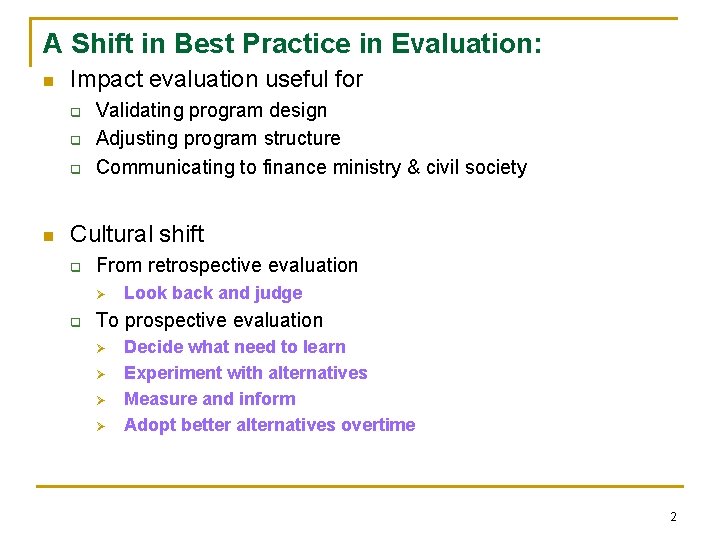 A Shift in Best Practice in Evaluation:

- Impact evaluation useful for
  - Validating program design
  - Adjusting program structure
  - Communicating to finance ministry & civil society

- Cultural shift
  - From retrospective evaluation
    - Look back and judge
  - To prospective evaluation
    - Decide what need to learn
    - Experiment with alternatives
    - Measure and inform
    - Adopt better alternatives overtime

2